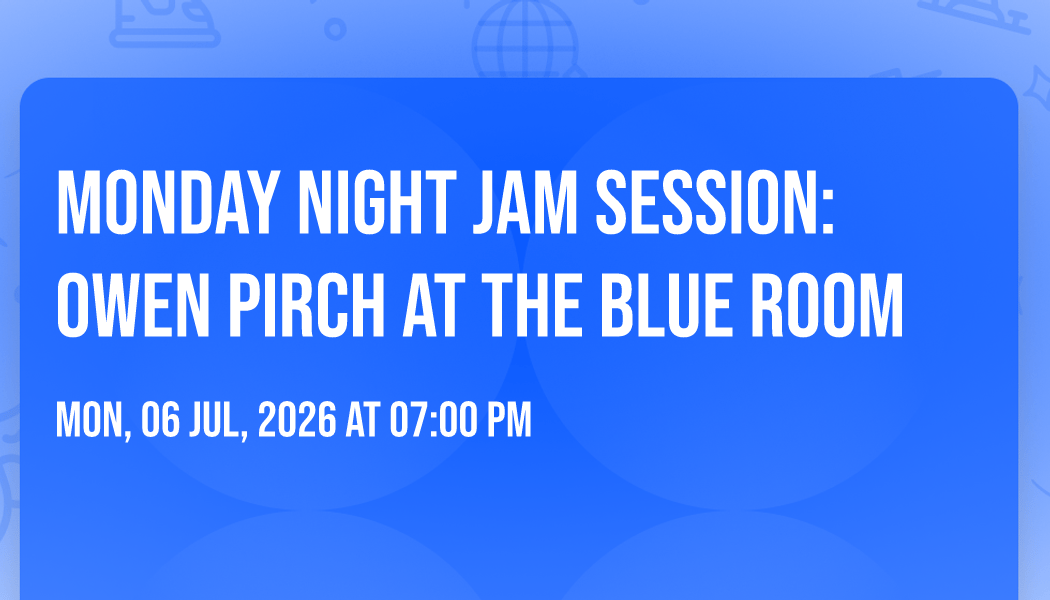 MONDAY NIGHT JAM SESSION: OWEN PIRCH AT THE BLUE ROOM

MON, 06 JUL, 2026 AT 07:00 PM